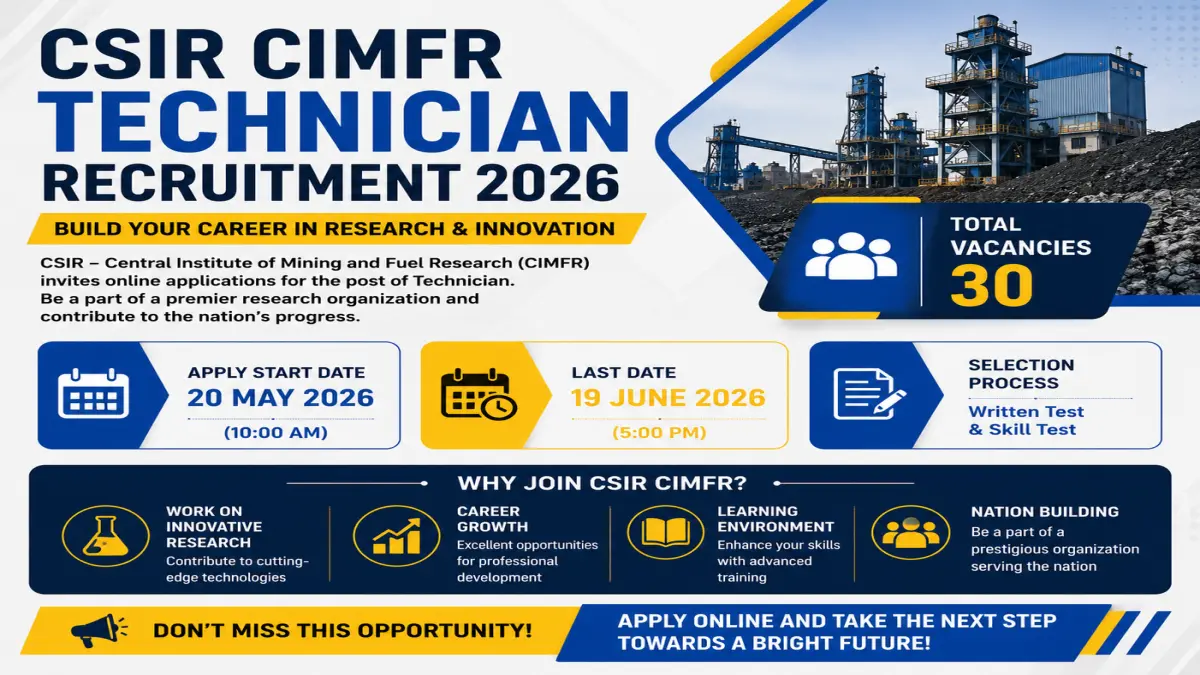 CSIR CIMFR
TECHNICIAN
RECRUITMENT 2026

BUILD YOUR CAREER IN RESEARCH & INNOVATION

CSIR – Central Institute of Mining and Fuel Research (CIMFR) invites online applications for the post of Technician. Be a part of a premier research organization and contribute to the nation's progress.

TOTAL VACANCIES
30

APPLY START DATE
20 MAY 2026
(10:00 AM)

LAST DATE
19 JUNE 2026
(5:00 PM)

SELECTION PROCESS
Written Test & Skill Test

WHY JOIN CSIR CIMFR?

WORK ON INNOVATIVE RESEARCH
Contribute to cutting-edge technologies

CAREER GROWTH
Excellent opportunities for professional development

LEARNING ENVIRONMENT
Enhance your skills with advanced training

NATION BUILDING
Be a part of a prestigious organization serving the nation

DON'T MISS THIS OPPORTUNITY!

APPLY ONLINE AND TAKE THE NEXT STEP TOWARDS A BRIGHT FUTURE!